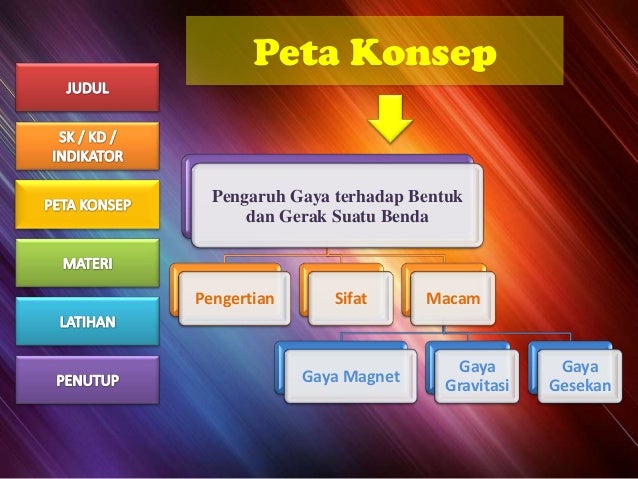 JUDUL

SK / KD / INDIKATOR

PETA KONSEP

MATERI

LATIHAN

PENUTUP

Peta Konsep

Pengaruh Gaya terhadap Bentuk dan Gerak Suatu Benda

Pengertian

Sifat

Macam

Gaya Magnet

Gaya Gravitasi

Gaya Gesekan